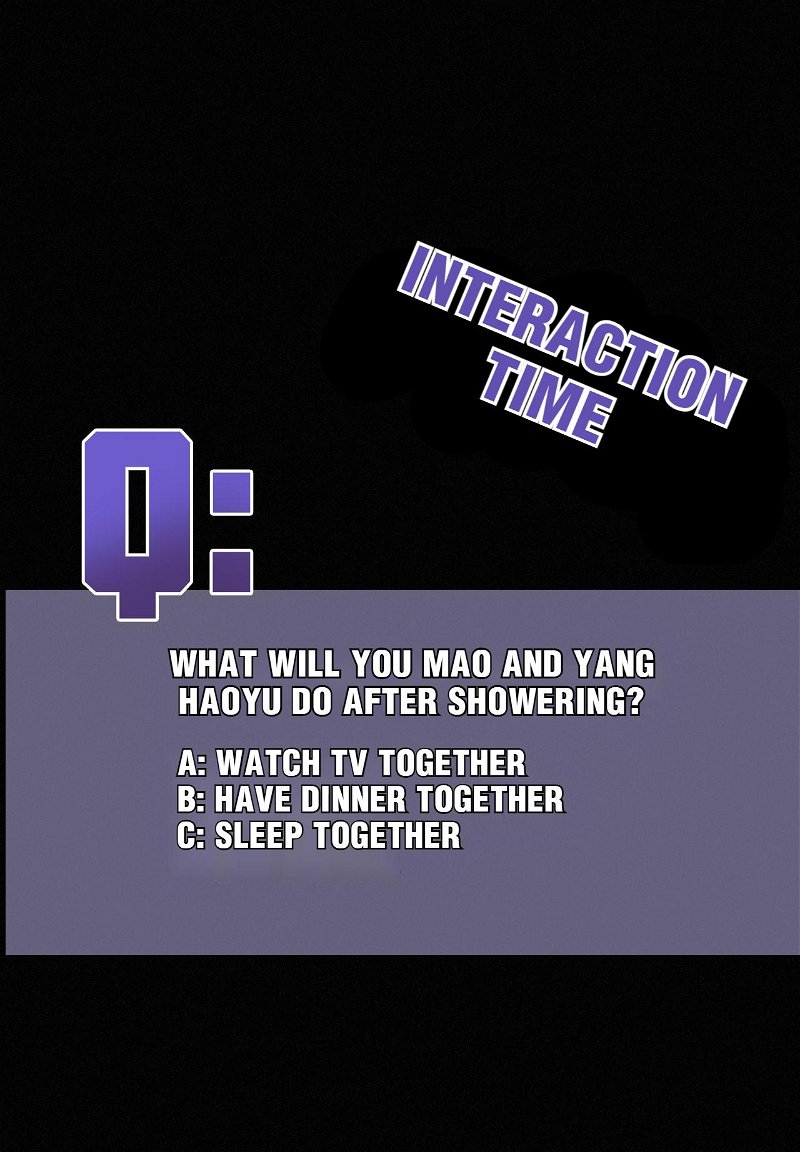 INTERACTION TIME

Q:

WHAT WILL YOU MAO AND YANG HAOYU DO AFTER SHOWERING?

A: WATCH TV TOGETHER
B: HAVE DINNER TOGETHER
C: SLEEP TOGETHER